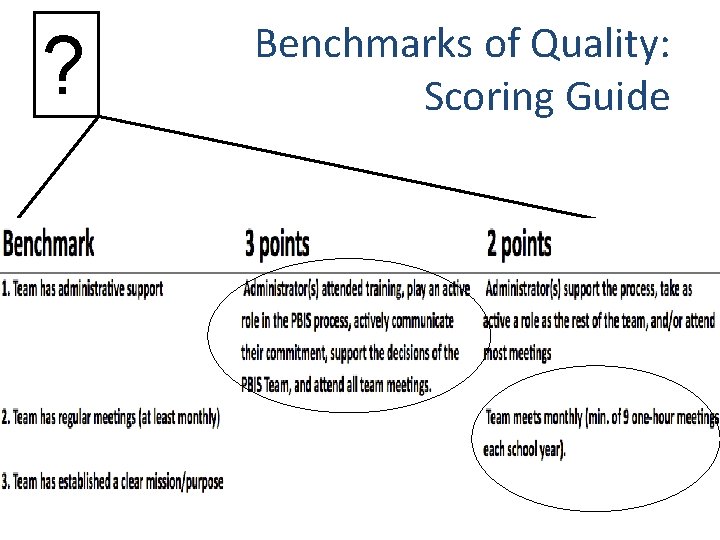 ?

Benchmarks of Quality: Scoring Guide

| Benchmark | 3 points | 2 points |
|---|---|---|
| 1. Team has administrative support | Administrator(s) attended training, play an active role in the PBIS process, actively communicate their commitment, support the decisions of the PBIS Team, and attend all team meetings. | Administrator(s) support the process, take as active a role as the rest of the team, and/or attend most meetings |
| 2. Team has regular meetings (at least monthly) | | Team meets monthly (min. of 9 one-hour meetings each school year). |
| 3. Team has established a clear mission/purpose | | |